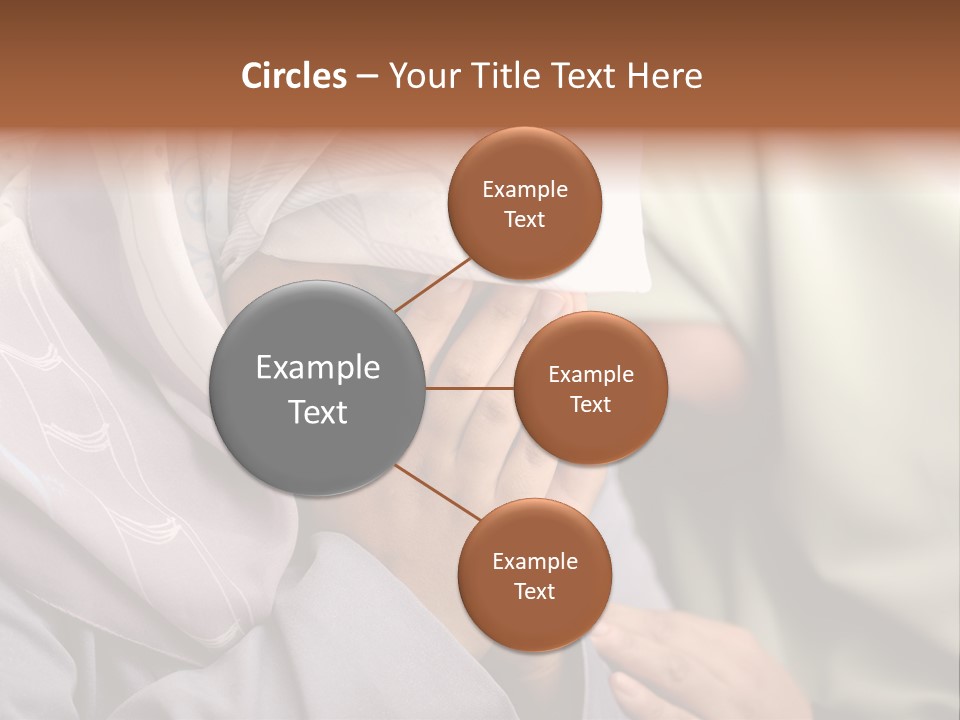 Circles – Your Title Text Here

Example Text

Example Text

Example Text

Example Text